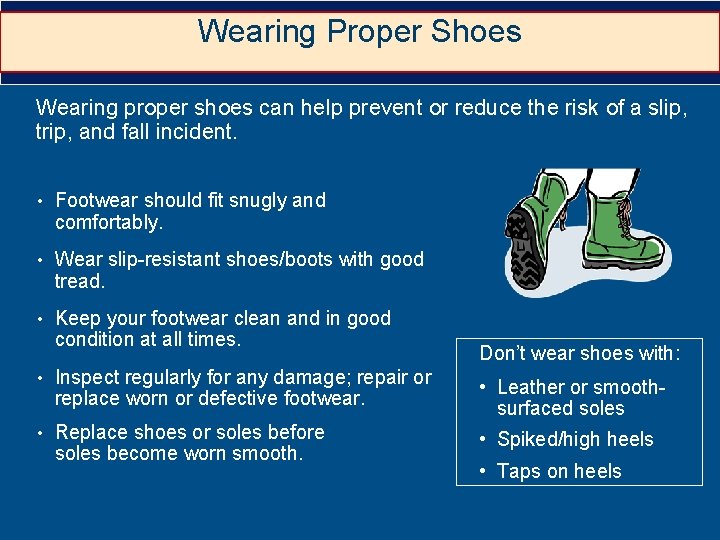 Wearing Proper Shoes

Wearing proper shoes can help prevent or reduce the risk of a slip, trip, and fall incident.

• Footwear should fit snugly and comfortably.

• Wear slip-resistant shoes/boots with good tread.

• Keep your footwear clean and in good condition at all times.

• Inspect regularly for any damage; repair or replace worn or defective footwear.

• Replace shoes or soles before soles become worn smooth.

Don't wear shoes with:

• Leather or smooth-surfaced soles

• Spiked/high heels

• Taps on heels